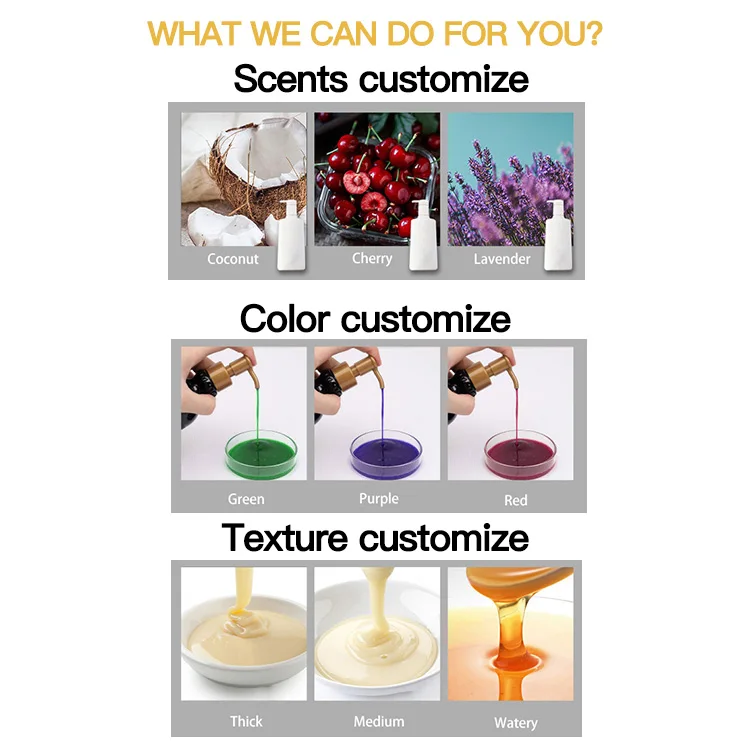 WHAT WE CAN DO FOR YOU?

Scents customize

Coconut

Cherry

Lavender

Color customize

Green

Purple

Red

Texture customize

Thick

Medium

Watery